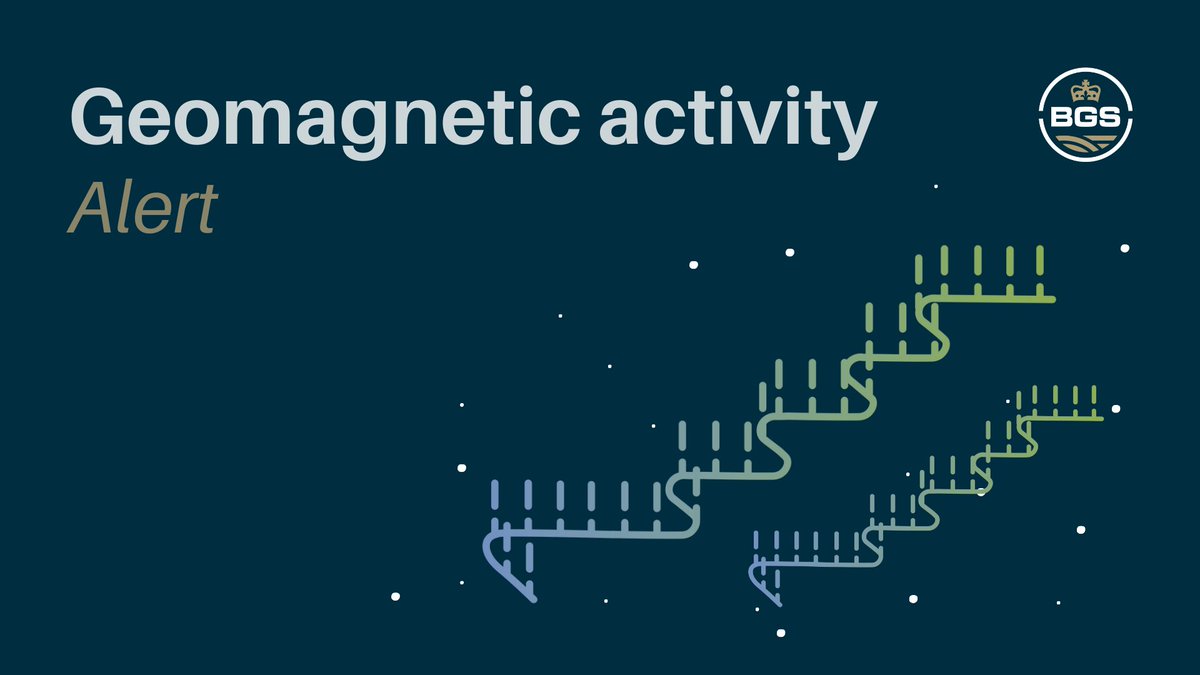 Geomagnetic activity
Alert

BGS